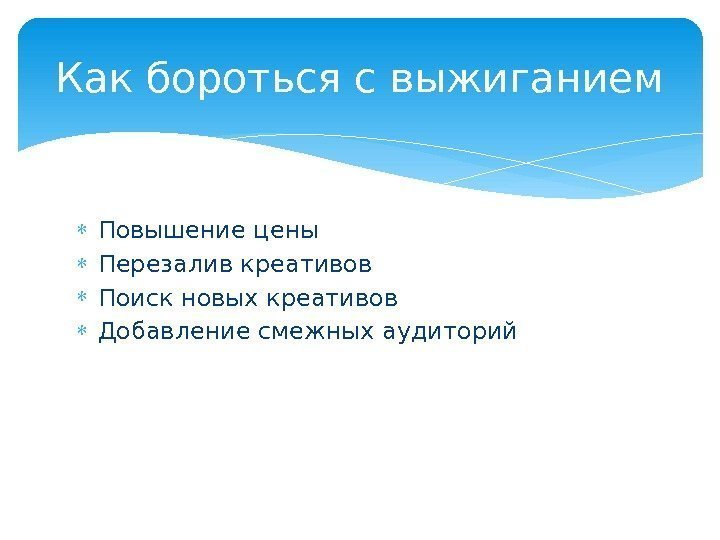 Как бороться с выжиганием

* Повышение цены
* Перезалив креативов
* Поиск новых креативов
* Добавление смежных аудиторий